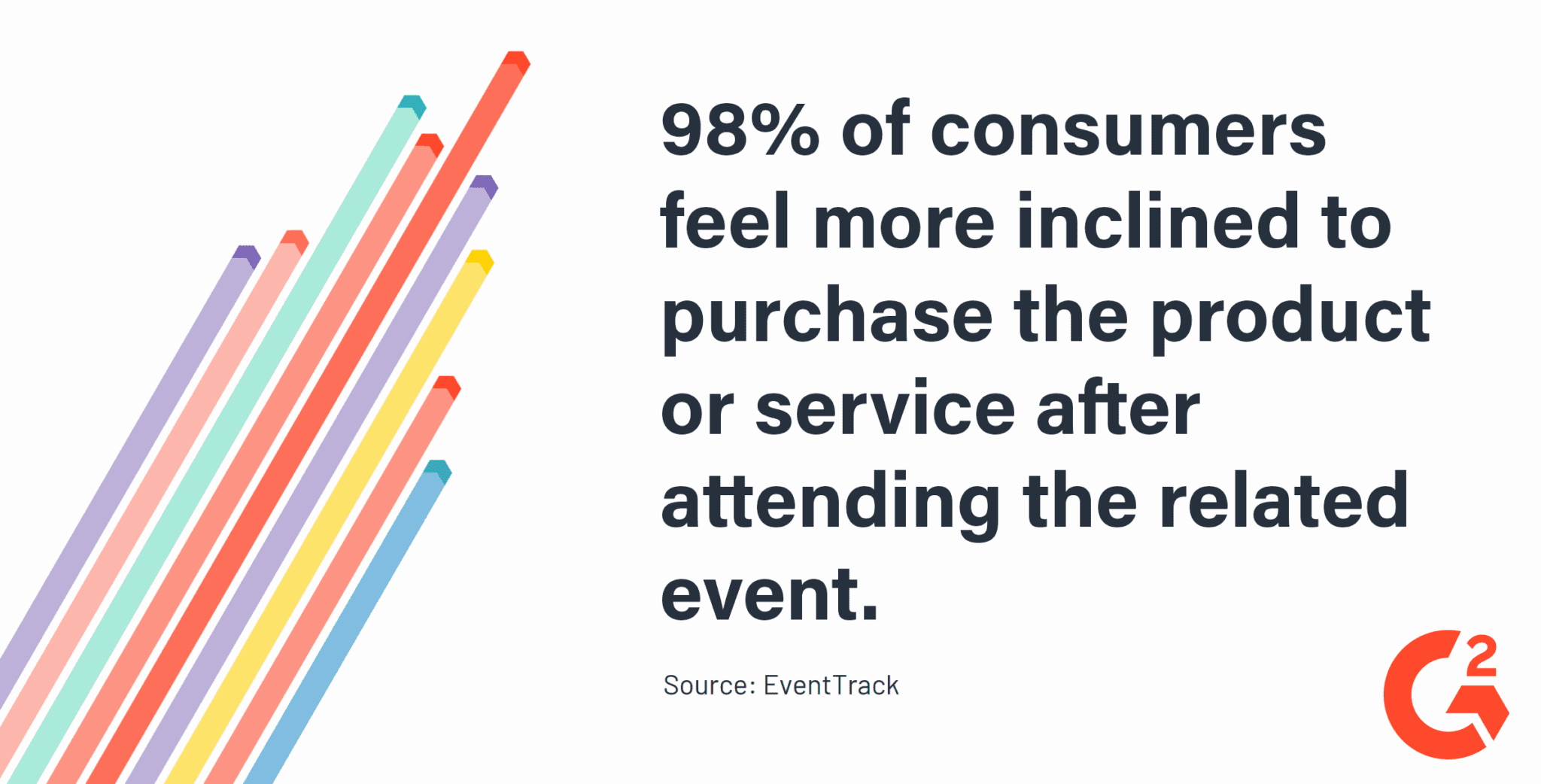 98% of consumers feel more inclined to purchase the product or service after attending the related event.

Source: EventTrack

G2